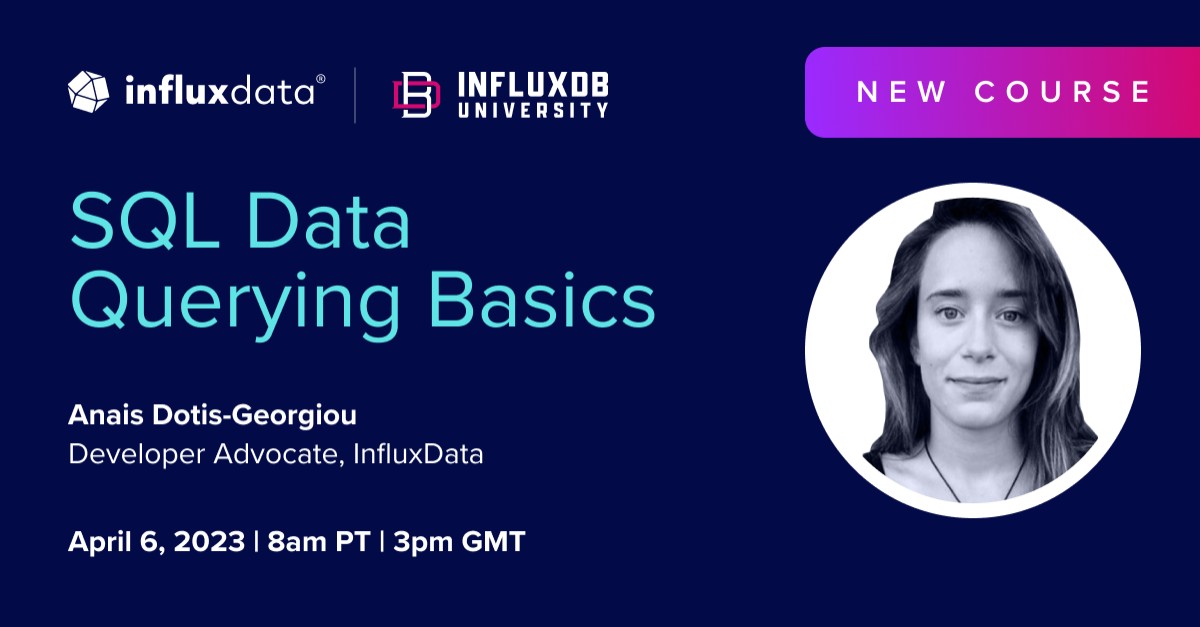 influxdata®

INFLUXDB UNIVERSITY

NEW COURSE

SQL Data Querying Basics

Anais Dotis-Georgiou
Developer Advocate, InfluxData

April 6, 2023 | 8am PT | 3pm GMT